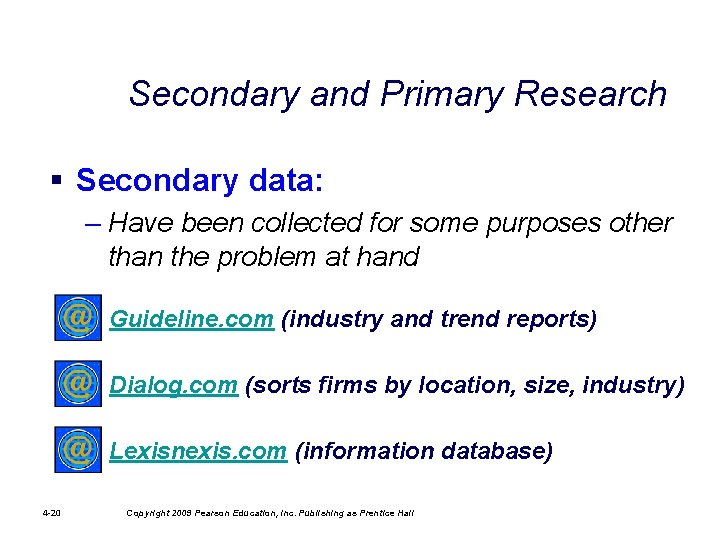 Secondary and Primary Research

▪ Secondary data:

– Have been collected for some purposes other than the problem at hand

@ Guideline.com (industry and trend reports)

@ Dialog.com (sorts firms by location, size, industry)

@ Lexisnexis.com (information database)

4-20 Copyright 2009 Pearson Education, Inc. Publishing as Prentice Hall